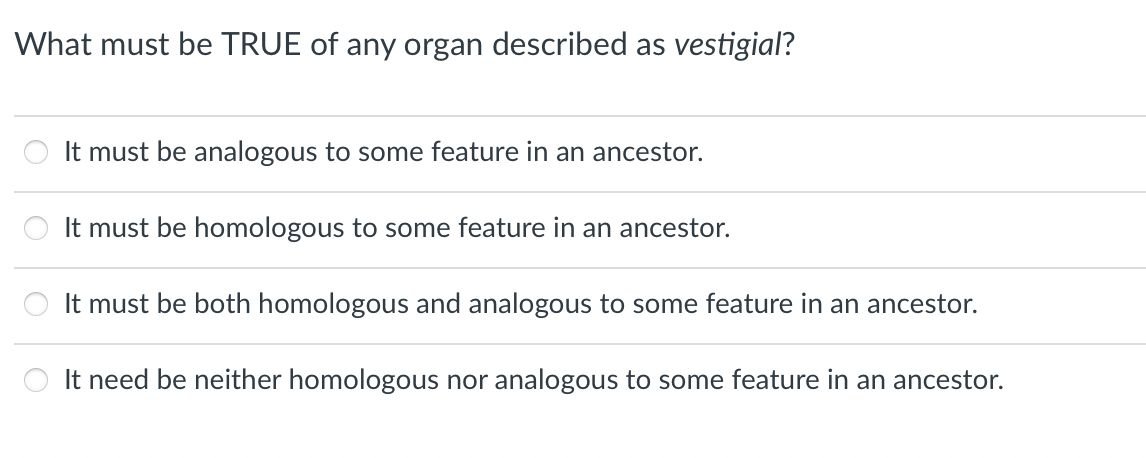 What must be TRUE of any organ described as vestigial?

It must be analogous to some feature in an ancestor.

It must be homologous to some feature in an ancestor.

It must be both homologous and analogous to some feature in an ancestor.

It need be neither homologous nor analogous to some feature in an ancestor.